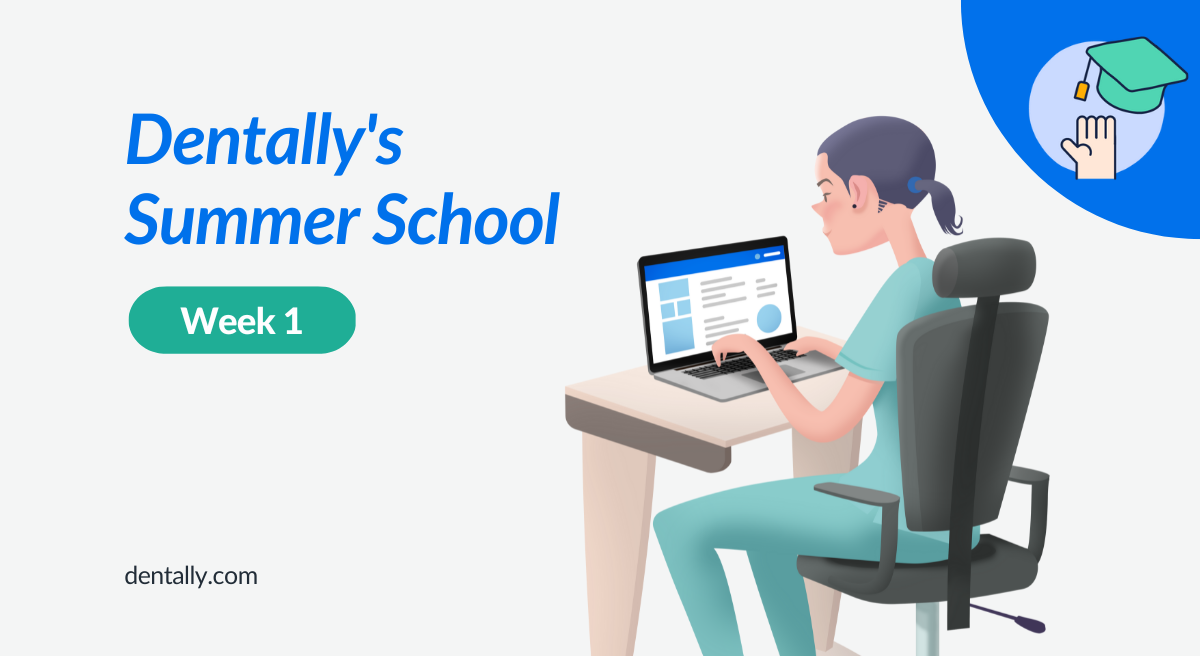 Dentally's Summer School

Week 1

dentally.com